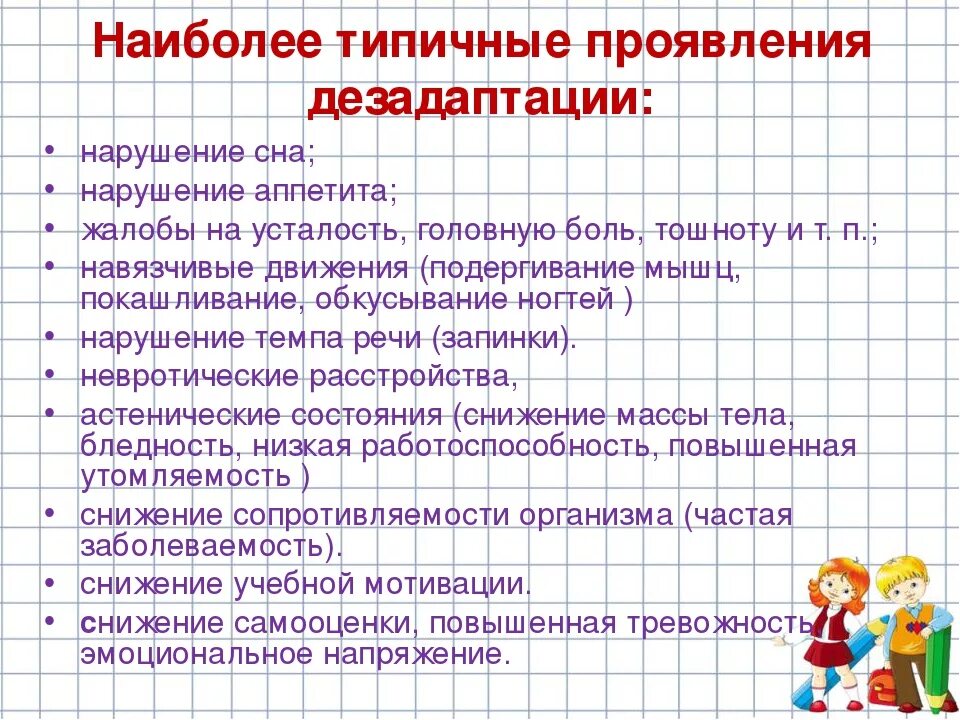 Наиболее типичные проявления дезадаптации:

• нарушение сна;
• нарушение аппетита;
• жалобы на усталость, головную боль, тошноту и т. п.;
• навязчивые движения (подергивание мышц, покашливание, обкусывание ногтей )
• нарушение темпа речи (запинки).
• невротические расстройства,
• астенические состояния (снижение массы тела, бледность, низкая работоспособность, повышенная утомляемость )
• снижение сопротивляемости организма (частая заболеваемость).
• снижение учебной мотивации.
• снижение самооценки, повышенная тревожность, эмоциональное напряжение.